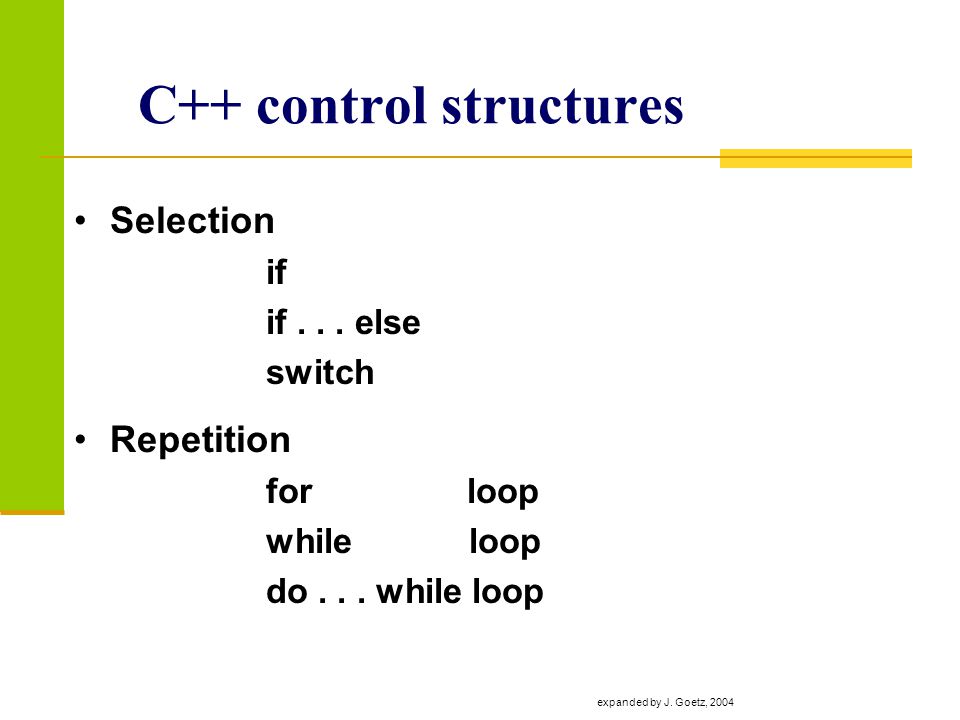 C++ control structures

• Selection

if

if . . . else

switch

• Repetition

for loop

while loop

do . . . while loop

expanded by J. Goetz, 2004